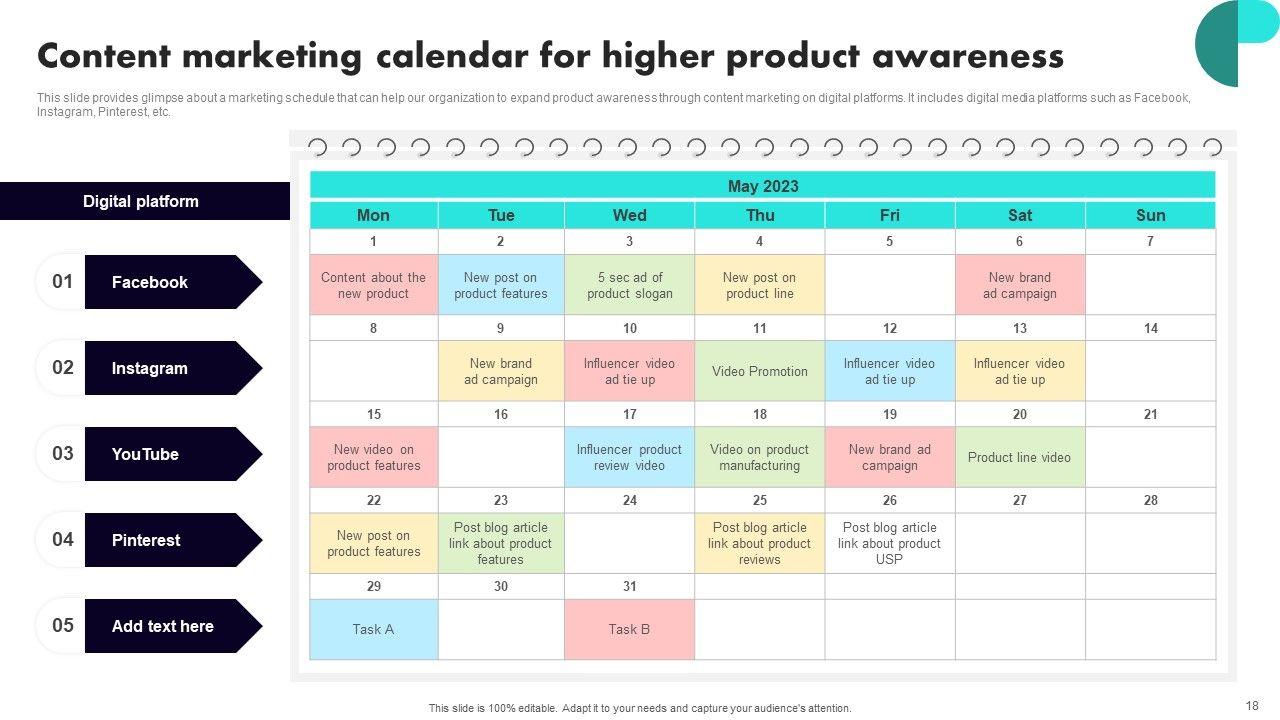 Content marketing calendar for higher product awareness

This slide provides glimpse about a marketing schedule that can help our organization to expand product awareness through content marketing on digital platforms. It includes digital media platforms such as Facebook, Instagram, Pinterest, etc.

Digital platform

01 Facebook

02 Instagram

03 YouTube

04 Pinterest

05 Add text here

May 2023

| Mon | Tue | Wed | Thu | Fri | Sat | Sun |
|---|---|---|---|---|---|---|
| 1 | 2 | 3 | 4 | 5 | 6 | 7 |
| Content about the new product | New post on product features | 5 sec ad of product slogan | New post on product line | | New brand ad campaign | |
| 8 | 9 | 10 | 11 | 12 | 13 | 14 |
| | New brand ad campaign | Influencer video ad tie up | Video Promotion | Influencer video ad tie up | Influencer video ad tie up | |
| 15 | 16 | 17 | 18 | 19 | 20 | 21 |
| New video on product features | | Influencer product review video | Video on product manufacturing | New brand ad campaign | Product line video | |
| 22 | 23 | 24 | 25 | 26 | 27 | 28 |
| New post on product features | Post blog article link about product features | | Post blog article link about product reviews | Post blog article link about product USP | | |
| 29 | 30 | 31 | | | | |
| Task A | | Task B | | | | |

This slide is 100% editable. Adapt it to your needs and capture your audience's attention.

18